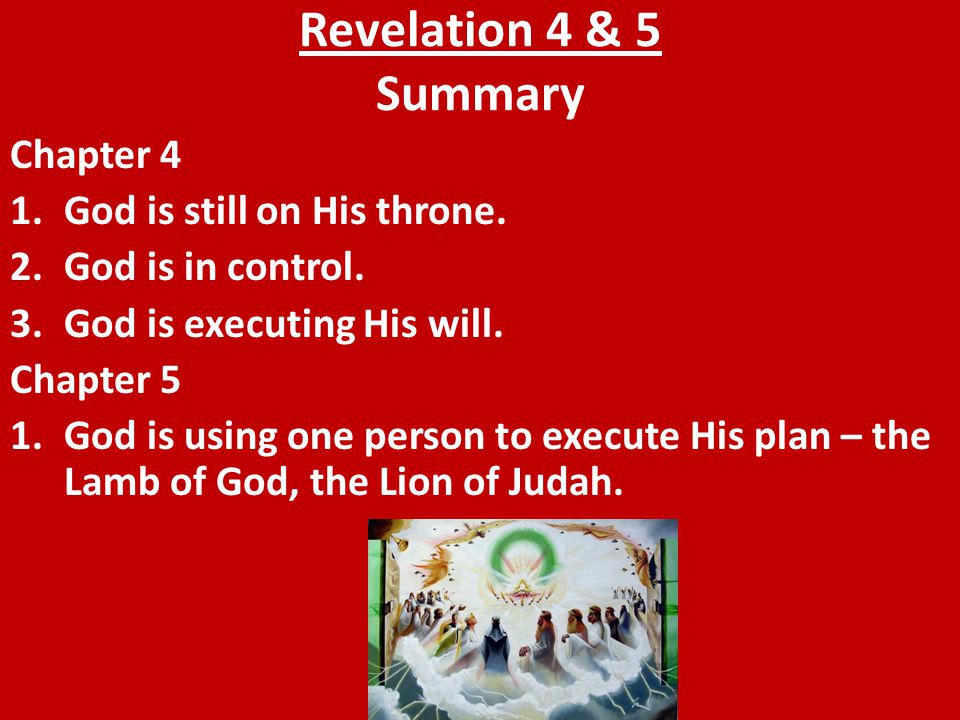 Revelation 4 & 5
Summary

Chapter 4
1. God is still on His throne.
2. God is in control.
3. God is executing His will.

Chapter 5
1. God is using one person to execute His plan – the Lamb of God, the Lion of Judah.